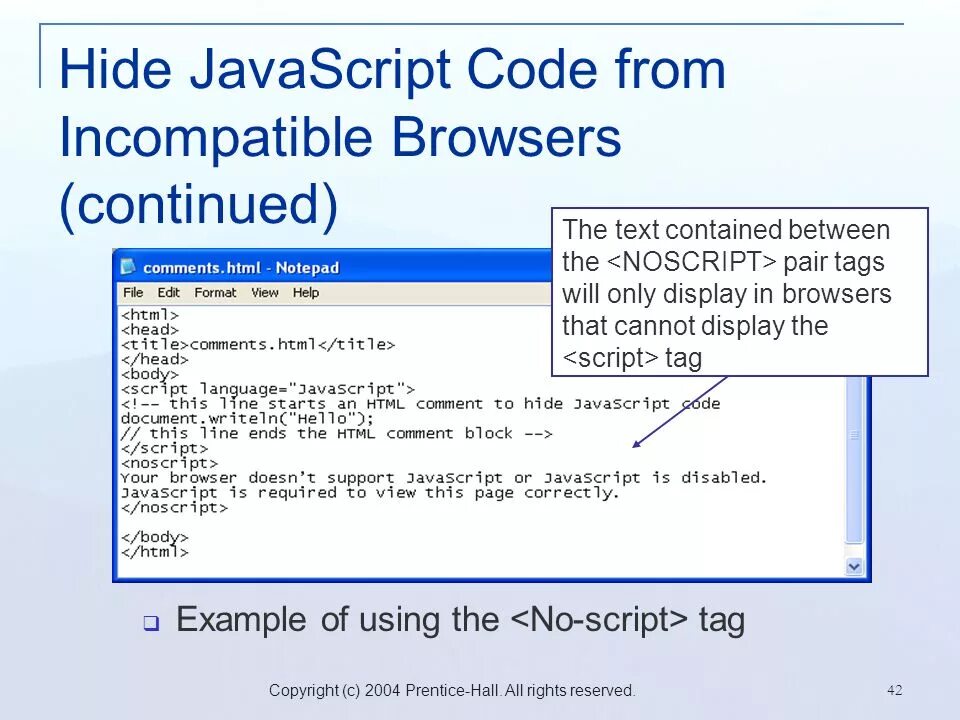 Hide JavaScript Code from Incompatible Browsers (continued)

The text contained between the <NOSCRIPT> pair tags will only display in browsers that cannot display the <script> tag

comments.html - Notepad

File Edit Format View Help

<html>
<head>
<title>comments.html</title>
</head>
<body>
<script language="JavaScript">
<!-- this line starts an HTML comment to hide JavaScript code
document.writeln("Hello");
// this line ends the HTML comment block -->
</script>
<noscript>
Your browser doesn't support JavaScript or JavaScript is disabled.
JavaScript is required to view this page correctly.
</noscript>

</body>
</html>

Example of using the <No-script> tag

Copyright (c) 2004 Prentice-Hall. All rights reserved.

42